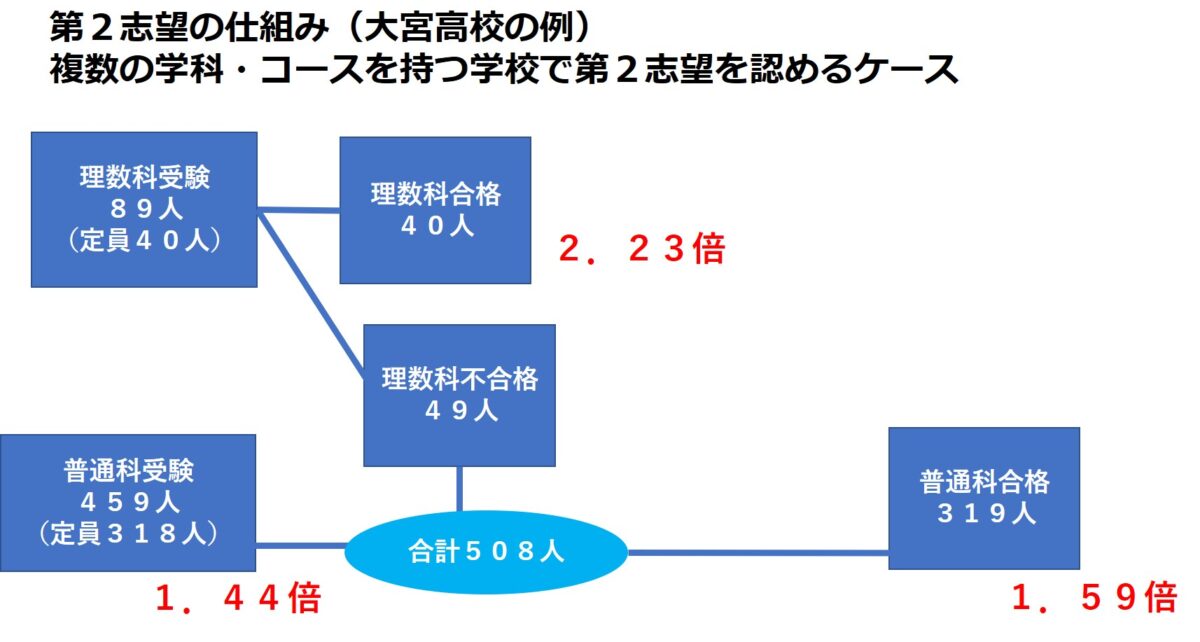 第２志望の仕組み（大宮高校の例）
複数の学科・コースを持つ学校で第２志望を認めるケース

理数科受験
８９人
（定員４０人）

理数科合格
４０人

２．２３倍

理数科不合格
４９人

普通科受験
４５９人
（定員３１８人）

合計５０８人

普通科合格
３１９人

１．４４倍

１．５９倍